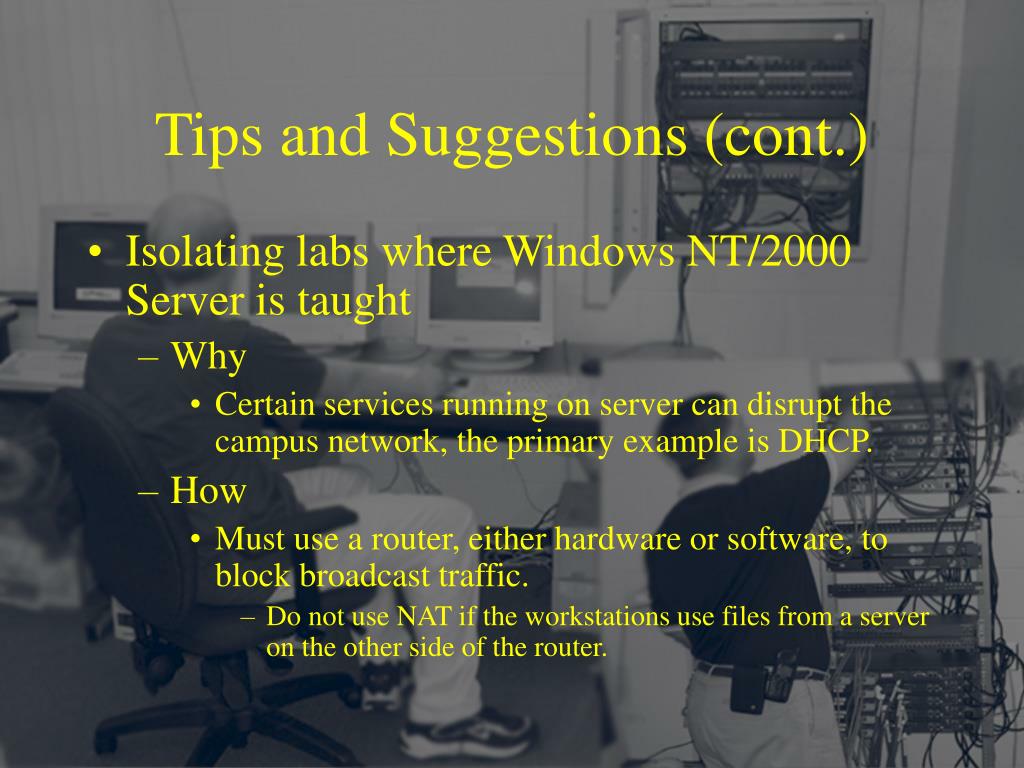 Tips and Suggestions (cont.)

• Isolating labs where Windows NT/2000 Server is taught
  – Why
    • Certain services running on server can disrupt the campus network, the primary example is DHCP.
  – How
    • Must use a router, either hardware or software, to block broadcast traffic.
      – Do not use NAT if the workstations use files from a server on the other side of the router.